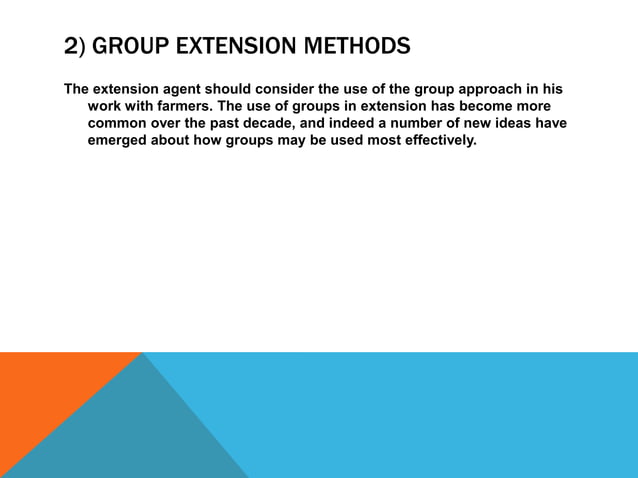 2) GROUP EXTENSION METHODS

The extension agent should consider the use of the group approach in his work with farmers. The use of groups in extension has become more common over the past decade, and indeed a number of new ideas have emerged about how groups may be used most effectively.